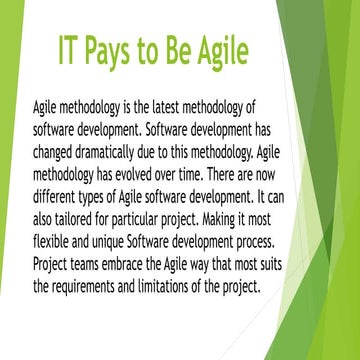 IT Pays to Be Agile

Agile methodology is the latest methodology of software development. Software development has changed dramatically due to this methodology. Agile methodology has evolved over time. There are now different types of Agile software development. It can also tailored for particular project. Making it most flexible and unique Software development process. Project teams embrace the Agile way that most suits the requirements and limitations of the project.